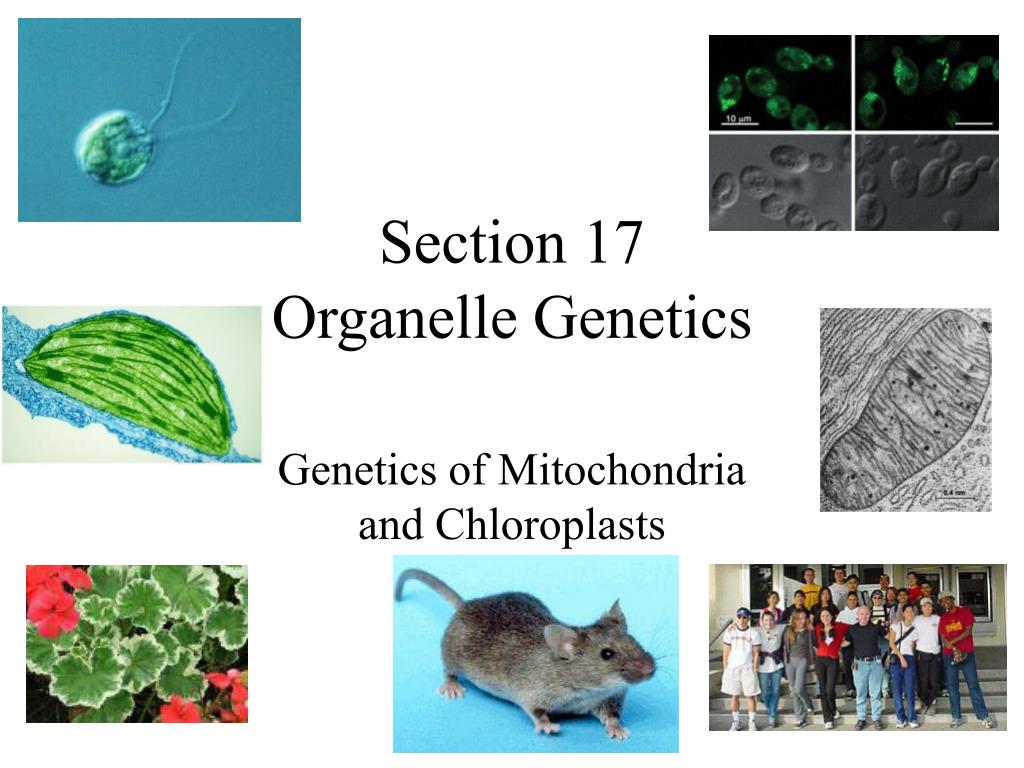 10 µm

Section 17
Organelle Genetics

0.4 nm

Genetics of Mitochondria and Chloroplasts